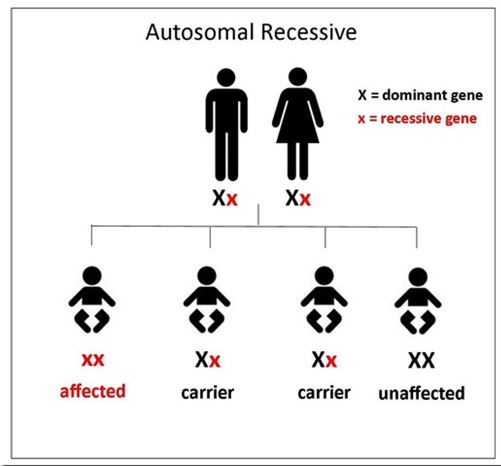 Autosomal Recessive

X = dominant gene
x = recessive gene

Xx Xx

xx
affected

Xx
carrier

Xx
carrier

XX
unaffected